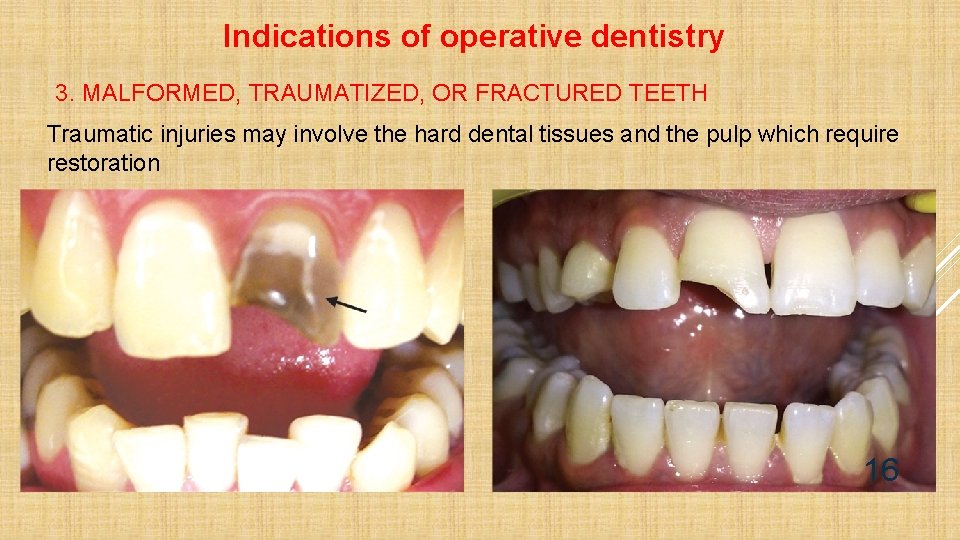 Indications of operative dentistry

3. MALFORMED, TRAUMATIZED, OR FRACTURED TEETH

Traumatic injuries may involve the hard dental tissues and the pulp which require restoration

16